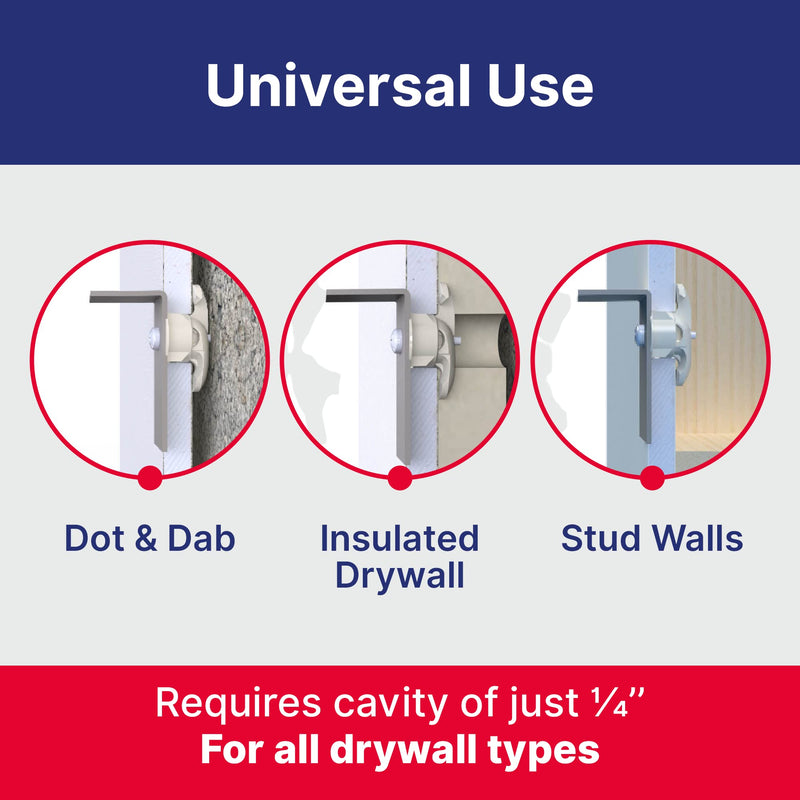 Universal Use

Dot & Dab

Insulated Drywall

Stud Walls

Requires cavity of just ¼"
For all drywall types